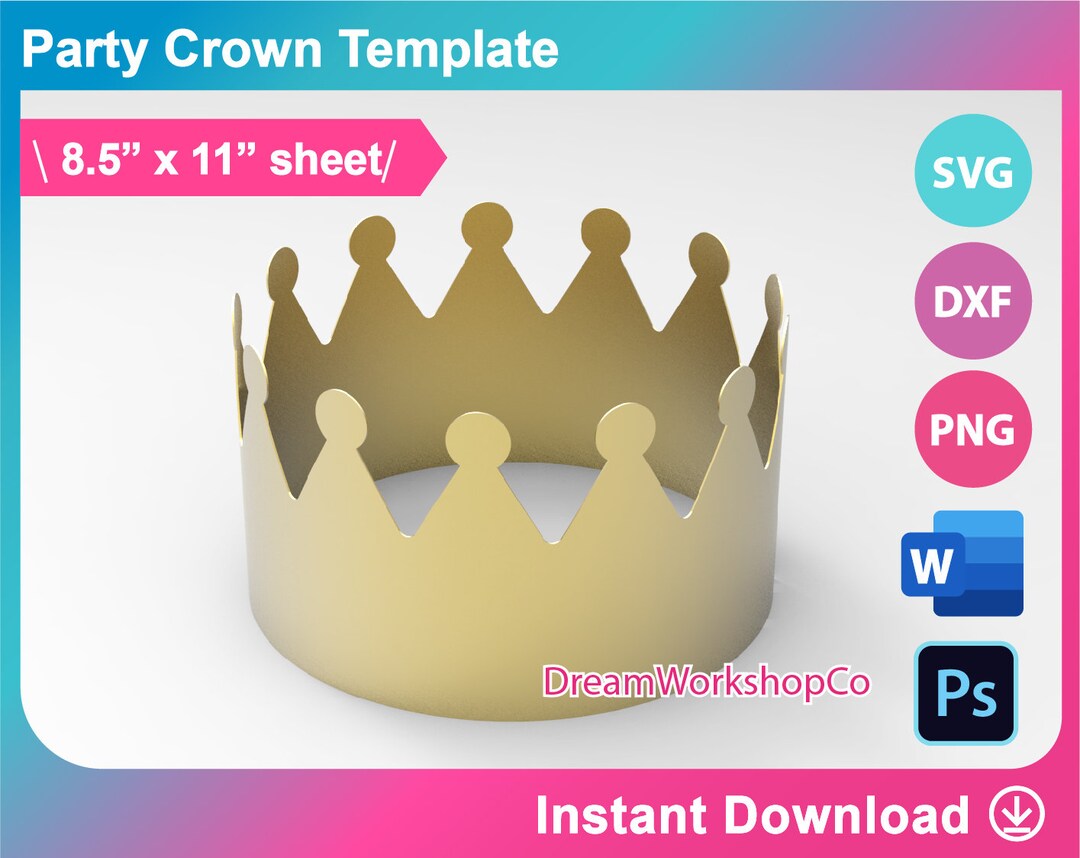 Party Crown Template

\ 8.5” x 11” sheet/

SVG

DXF

PNG

W

Ps

DreamWorkshopCo

Instant Download